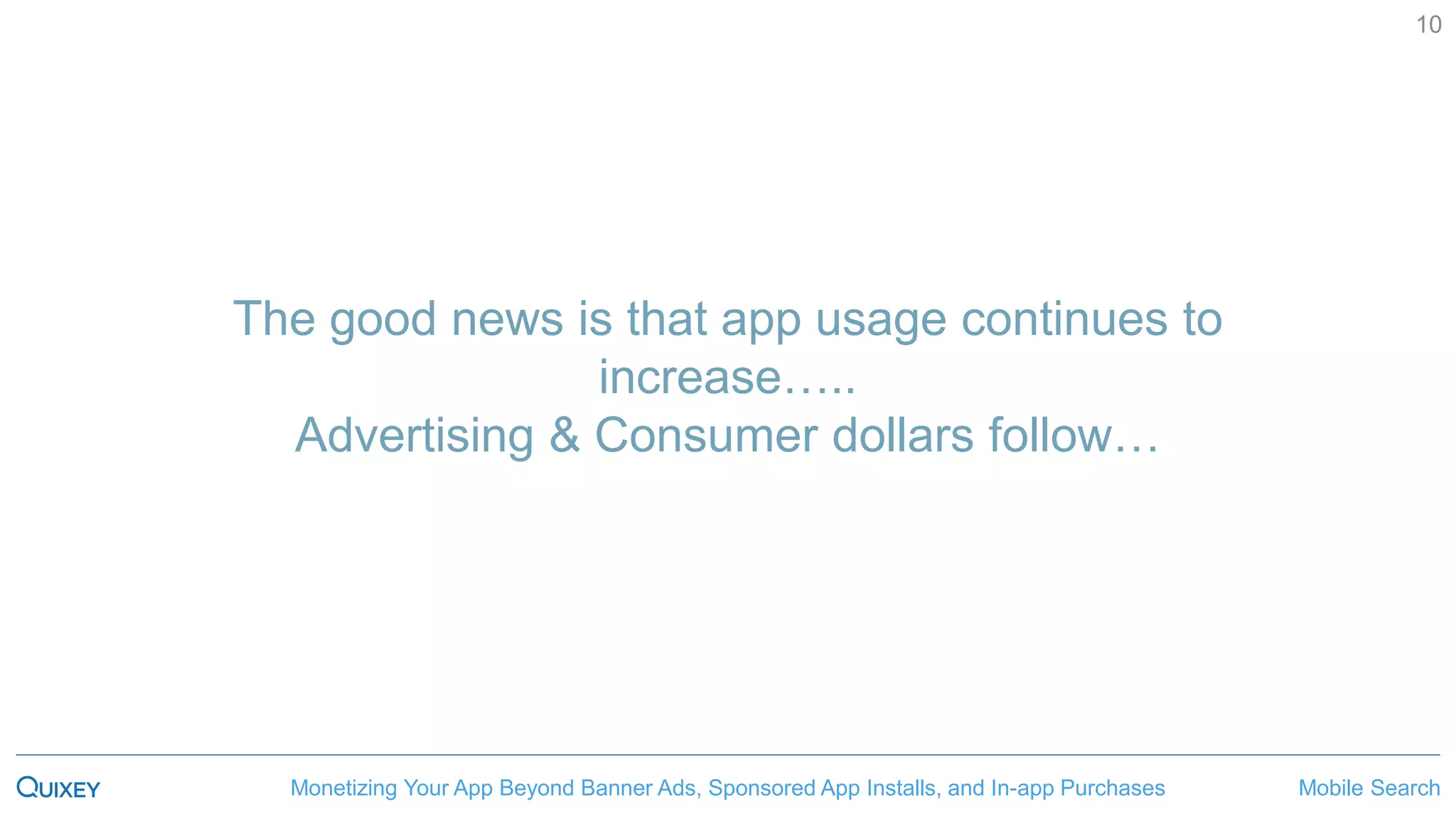 10

The good news is that app usage continues to increase…..
Advertising & Consumer dollars follow…

QUIXEY Monetizing Your App Beyond Banner Ads, Sponsored App Installs, and In-app Purchases Mobile Search